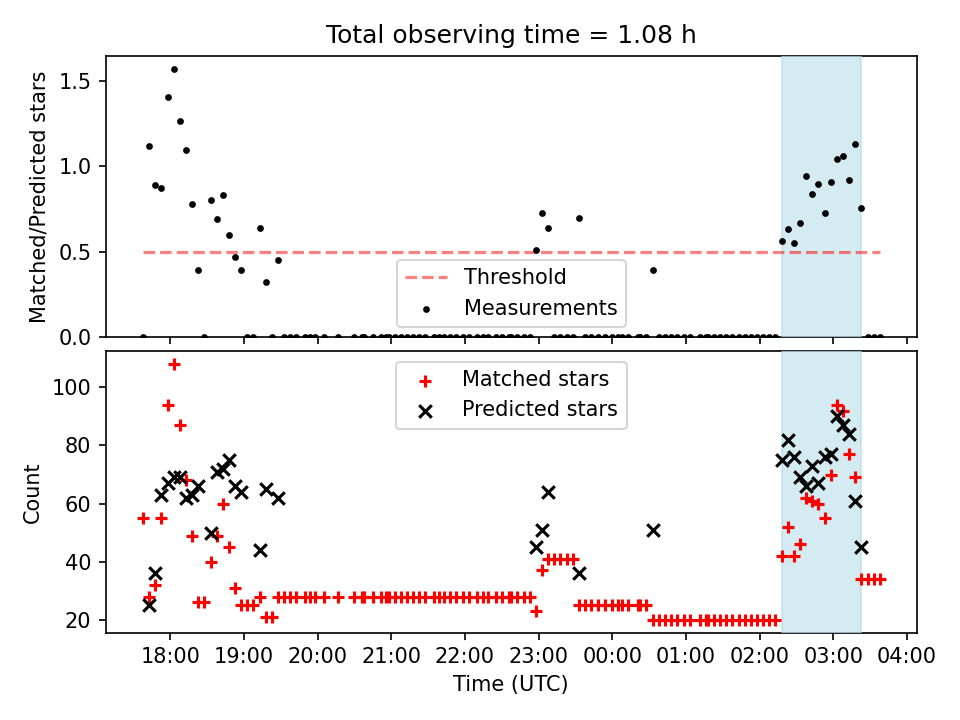 Total observing time = 1.08 h

Matched/Predicted stars

1.5
1.0
0.5
0.0

Threshold
Measurements

Count

100
80
60
40
20

Matched stars
Predicted stars

18:00 19:00 20:00 21:00 22:00 23:00 00:00 01:00 02:00 03:00 04:00

Time (UTC)